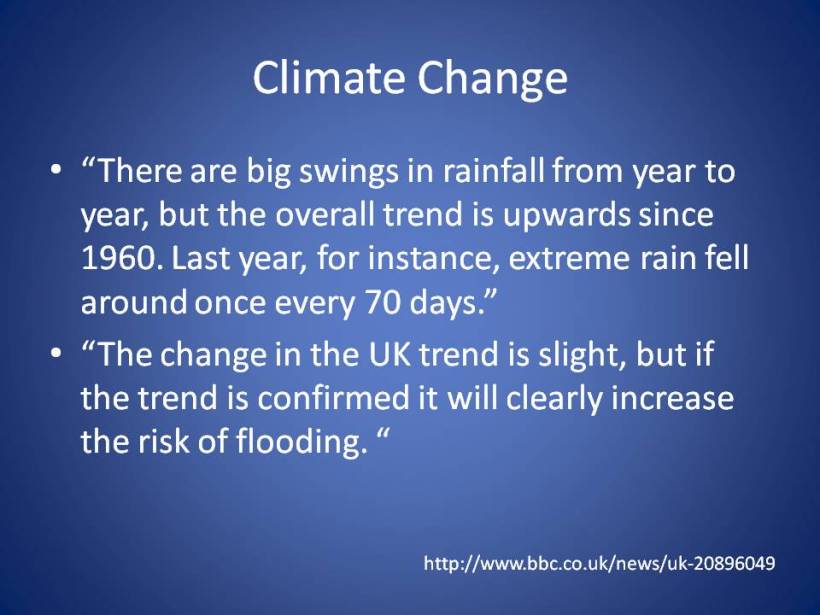 Climate Change

• “There are big swings in rainfall from year to year, but the overall trend is upwards since 1960. Last year, for instance, extreme rain fell around once every 70 days.”

• “The change in the UK trend is slight, but if the trend is confirmed it will clearly increase the risk of flooding. “

http://www.bbc.co.uk/news/uk-20896049